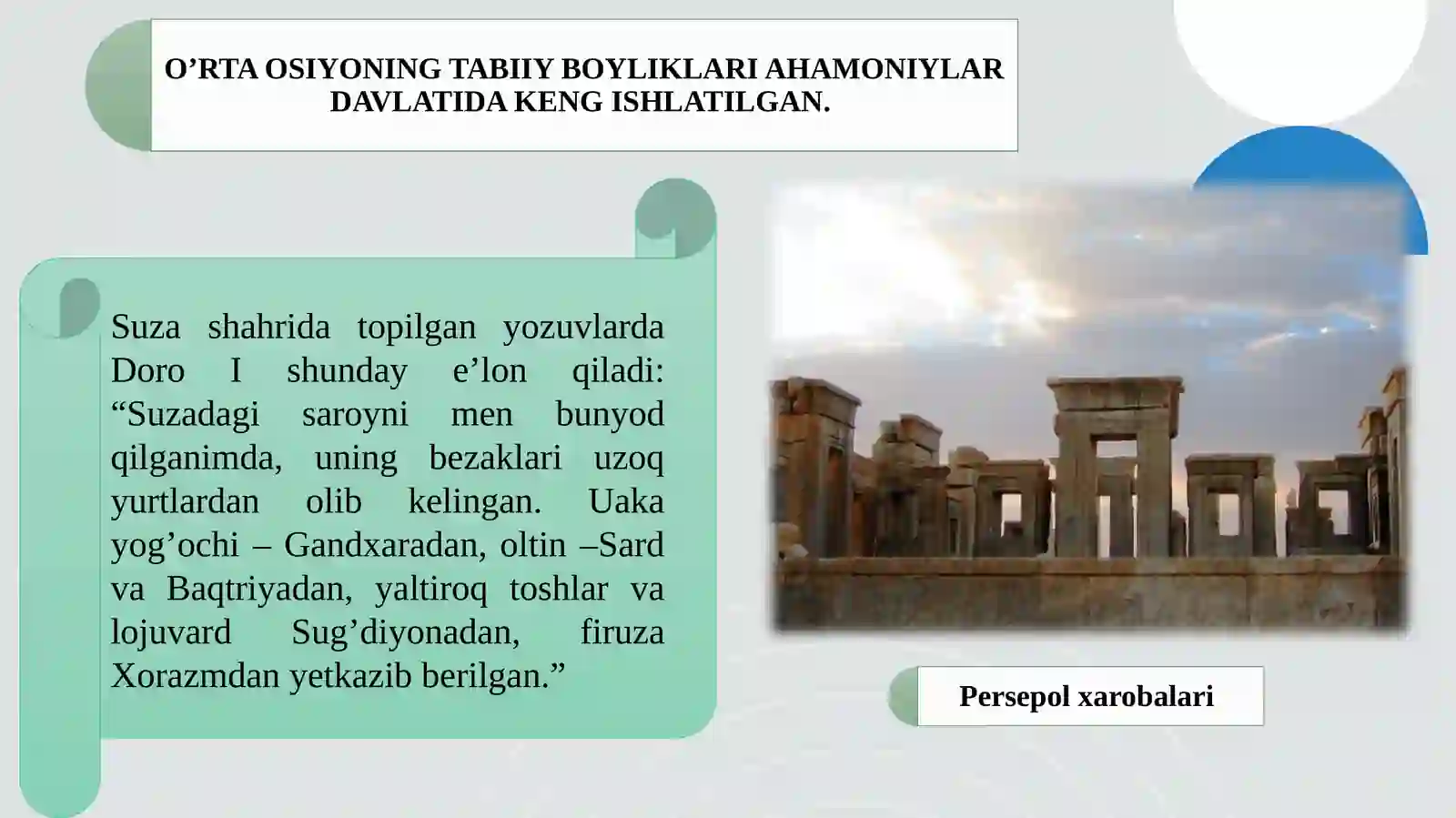 O’RTA OSIYONING TABIIY BOYLIKLARI AHAMONIYLAR DAVLATIDA KENG ISHLATILGAN.

Suza shahrida topilgan yozuvlarda Doro I shunday e’lon qiladi: “Suzadagi saroyni men bunyod qilganimda, uning bezaklari uzoq yurtlardan olib kelingan. Uaka yog’ochi – Gandxaradan, oltin –Sard va Baqtriyadan, yaltiroq toshlar va lojuvard Sug’diyonadan, firuza Xorazmdan yetkazib berilgan.”

Persepol xarobalari